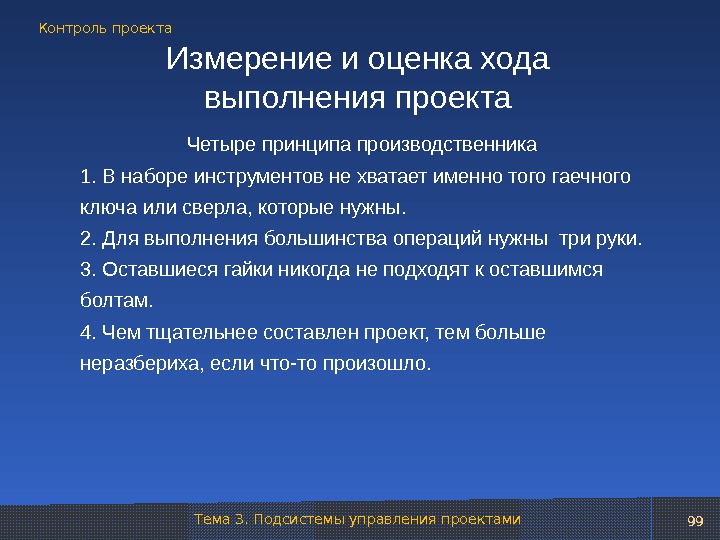 Контроль проекта

Измерение и оценка хода выполнения проекта

Четыре принципа производственника

1. В наборе инструментов не хватает именно того гаечного ключа или сверла, которые нужны.

2. Для выполнения большинства операций нужны три руки.

3. Оставшиеся гайки никогда не подходят к оставшимся болтам.

4. Чем тщательнее составлен проект, тем больше неразбериха, если что-то произошло.

Тема 3. Подсистемы управления проектами

99